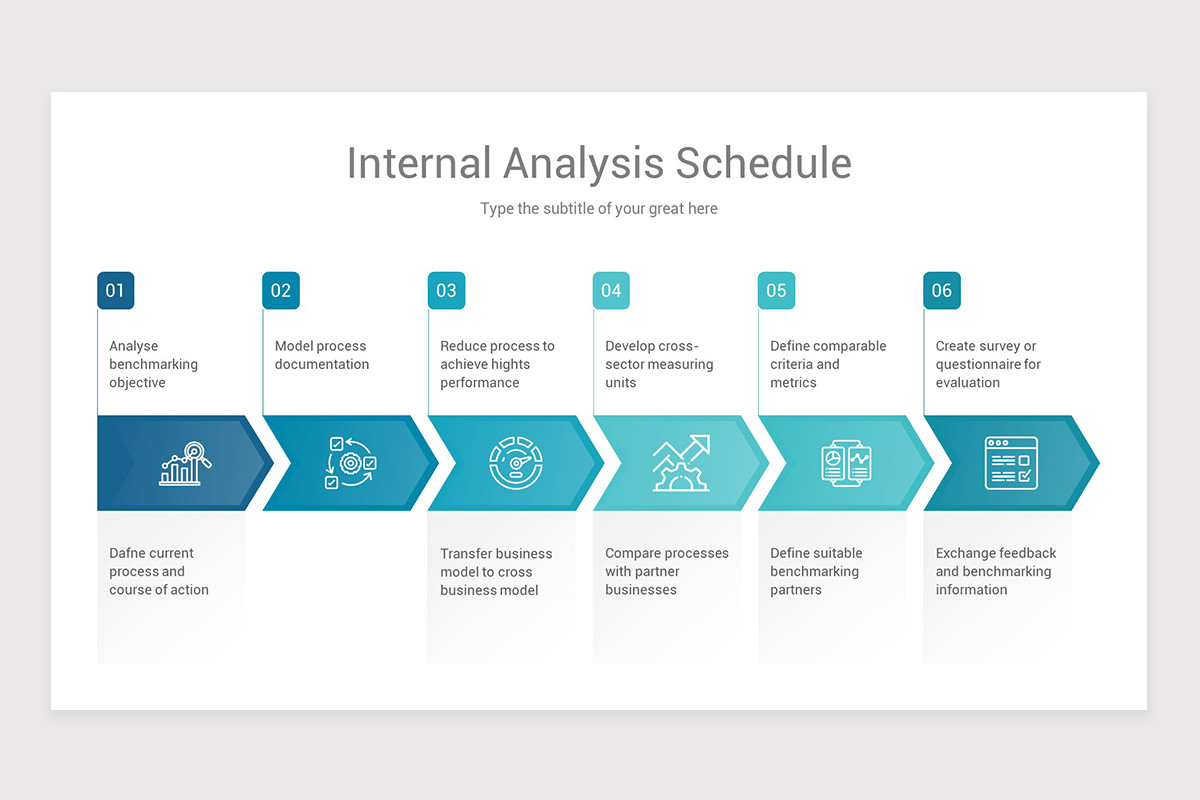 Internal Analysis Schedule

Type the subtitle of your great here

01

Analyse benchmarking objective

Dafne current process and course of action

02

Model process documentation

03

Reduce process to achieve hights performance

Transfer business model to cross business model

04

Develop cross-sector measuring units

Compare processes with partner businesses

05

Define comparable criteria and metrics

Define suitable benchmarking partners

06

Create survey or questionnaire for evaluation

Exchange feedback and benchmarking information